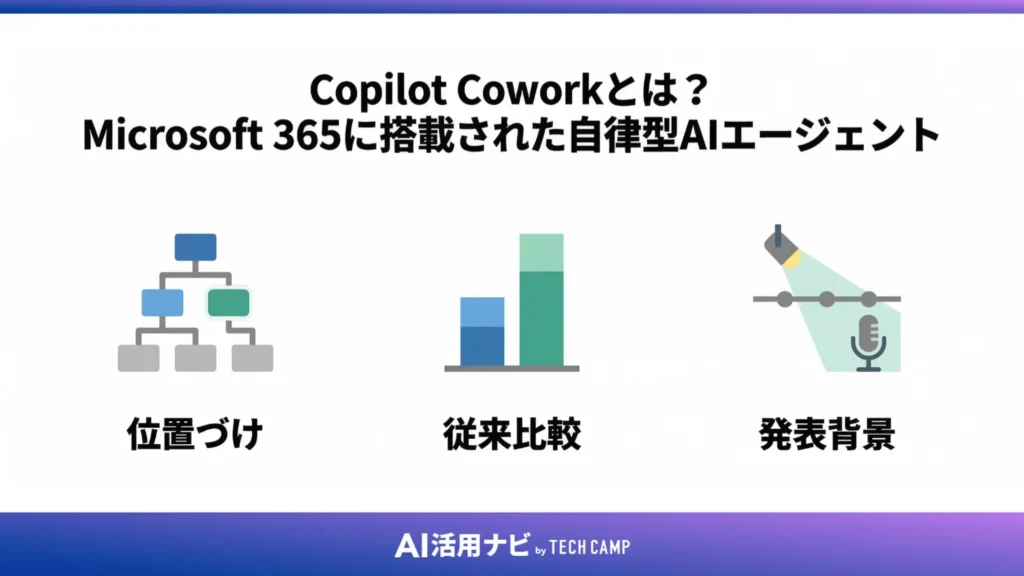 Copilot Coworkとは？
Microsoft 365に搭載された自律型AIエージェント

位置づけ

従来比較

発表背景

AI活用ナビ by TECH CAMP